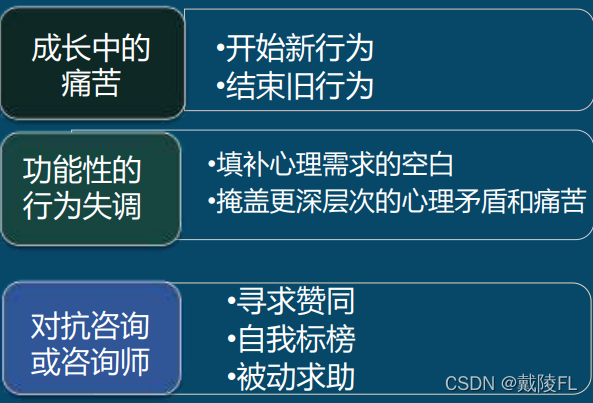 成长中的痛苦

•开始新行为
•结束旧行为

功能性的行为失调

•填补心理需求的空白
•掩盖更深层次的心理矛盾和痛苦

对抗咨询或咨询师

•寻求赞同
•自我标榜
•被动求助

CSDN @戴陵FL